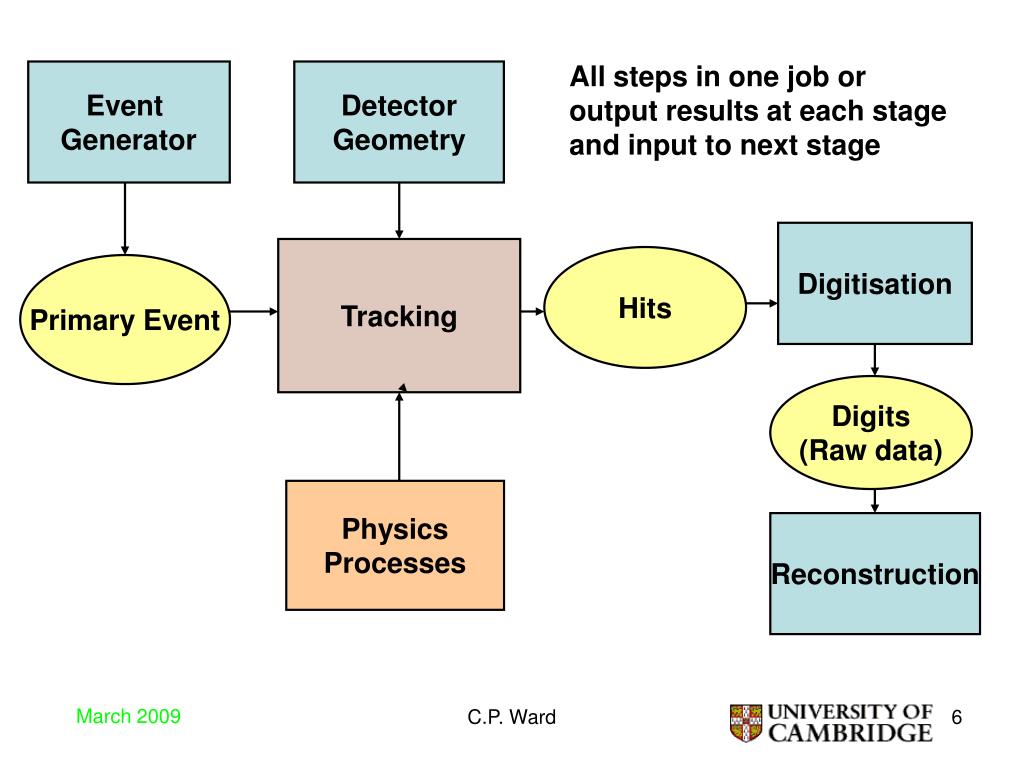 Event Generator

Detector Geometry

All steps in one job or output results at each stage and input to next stage

Primary Event

Tracking

Hits

Digitisation

Digits (Raw data)

Physics Processes

Reconstruction

March 2009

C.P. Ward

UNIVERSITY OF CAMBRIDGE

6